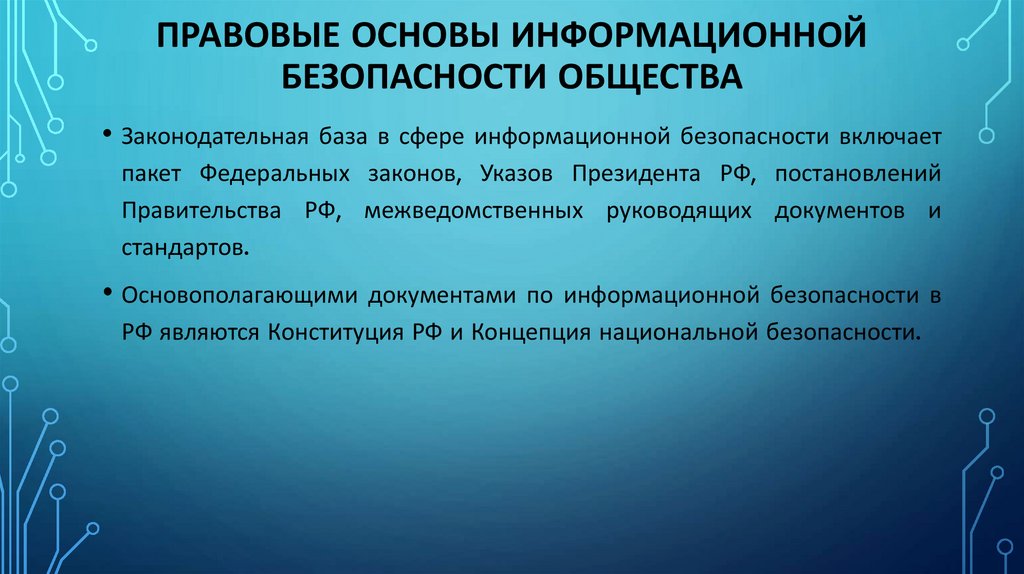 ПРАВОВЫЕ ОСНОВЫ ИНФОРМАЦИОННОЙ БЕЗОПАСНОСТИ ОБЩЕСТВА

• Законодательная база в сфере информационной безопасности включает пакет Федеральных законов, Указов Президента РФ, постановлений Правительства РФ, межведомственных руководящих документов и стандартов.

• Основополагающими документами по информационной безопасности в РФ являются Конституция РФ и Концепция национальной безопасности.